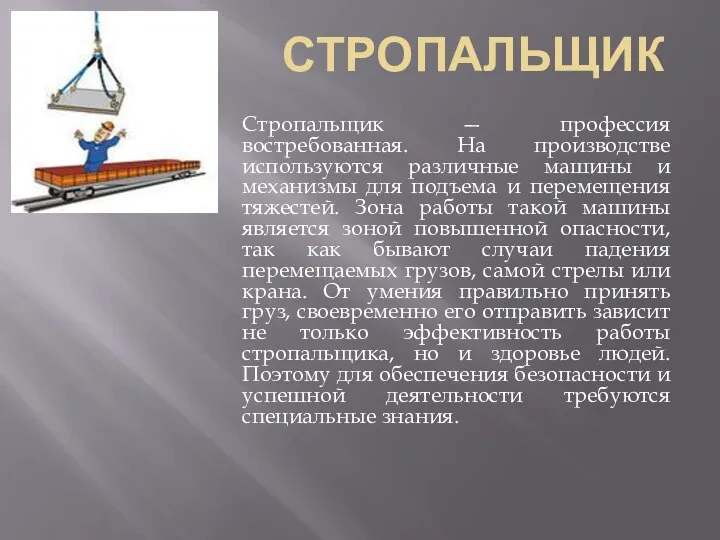 СТРОПАЛЬЩИК

Стропальщик – профессия востребованная. На производстве используются различные машины и механизмы для подъема и перемещения тяжестей. Зона работы такой машины является зоной повышенной опасности, так как бывают случаи падения перемещаемых грузов, самой стрелы или крана. От умения правильно принять груз, своевременно его отправить зависит не только эффективность работы стропальщика, но и здоровье людей. Поэтому для обеспечения безопасности и успешной деятельности требуются специальные знания.